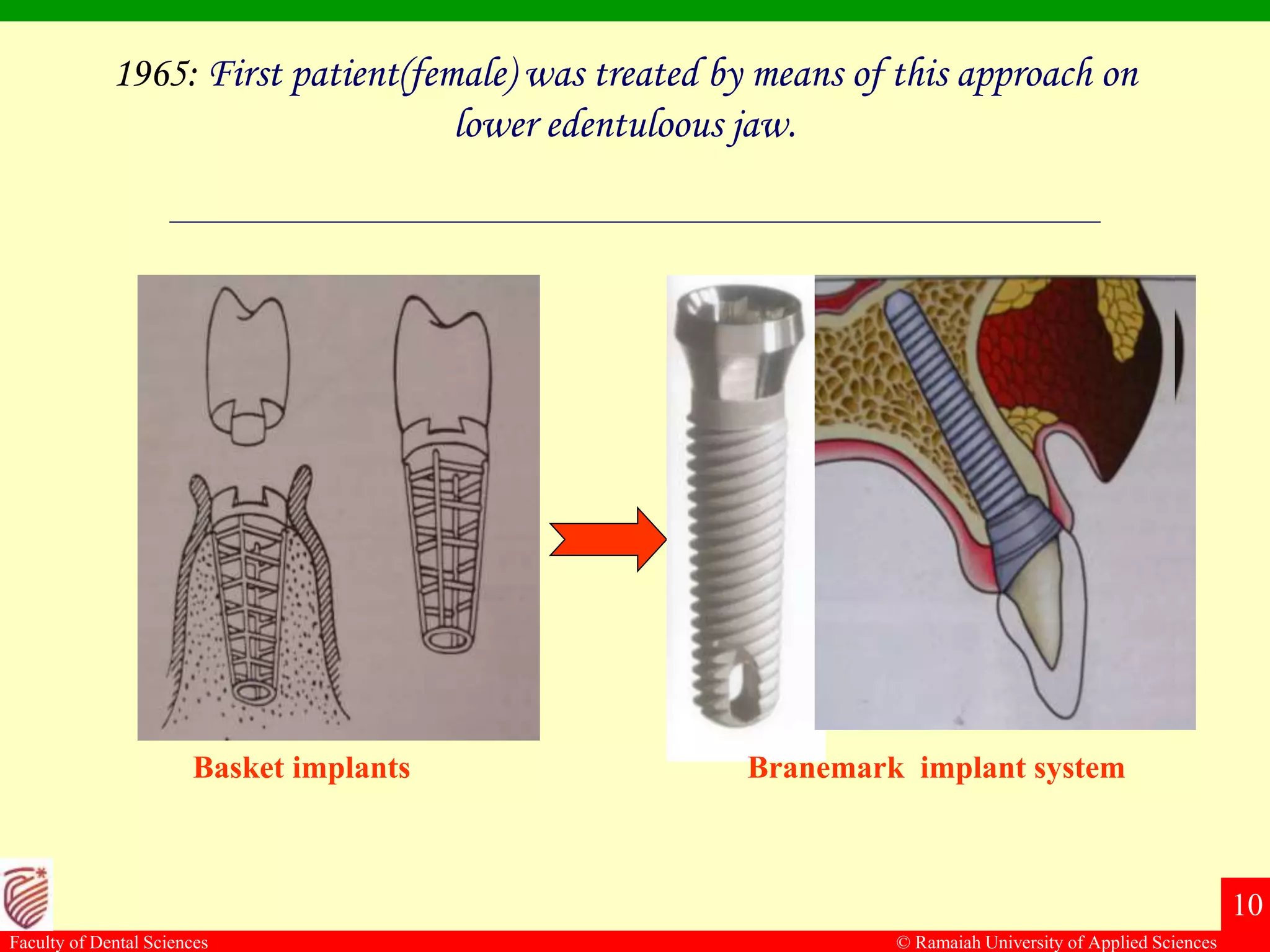 1965: First patient(female) was treated by means of this approach on lower edentuloous jaw.

Basket implants

Branemark implant system

10

Faculty of Dental Sciences

© Ramaiah University of Applied Sciences